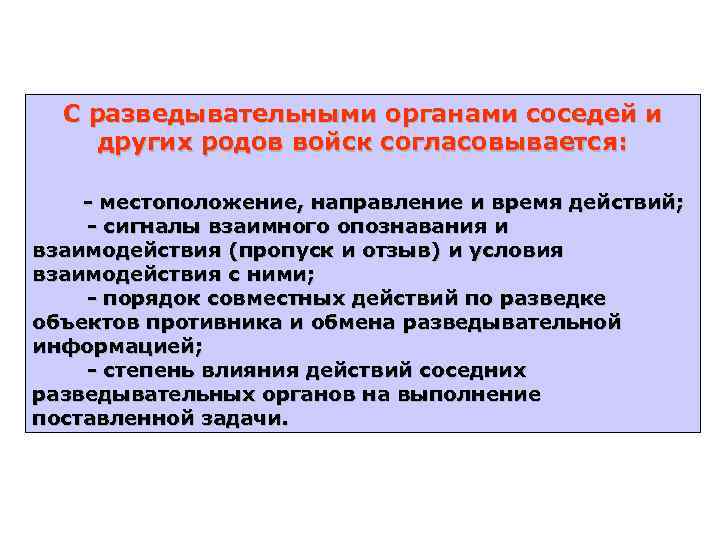 С разведывательными органами соседей и других родов войск согласовывается:

- местоположение, направление и время действий;

- сигналы взаимного опознавания и взаимодействия (пропуск и отзыв) и условия взаимодействия с ними;

- порядок совместных действий по разведке объектов противника и обмена разведывательной информацией;

- степень влияния действий соседних разведывательных органов на выполнение поставленной задачи.